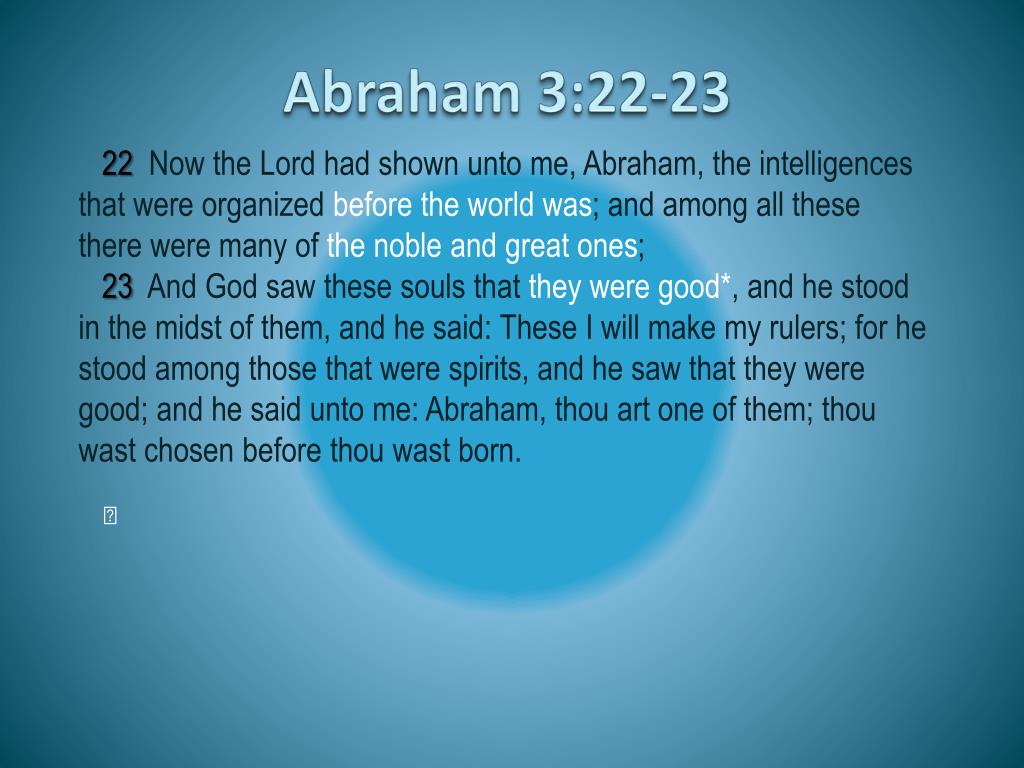 Abraham 3:22-23

22 Now the Lord had shown unto me, Abraham, the intelligences that were organized before the world was; and among all these there were many of the noble and great ones;

23 And God saw these souls that they were good*, and he stood in the midst of them, and he said: These I will make my rulers; for he stood among those that were spirits, and he saw that they were good; and he said unto me: Abraham, thou art one of them; thou wast chosen before thou wast born.